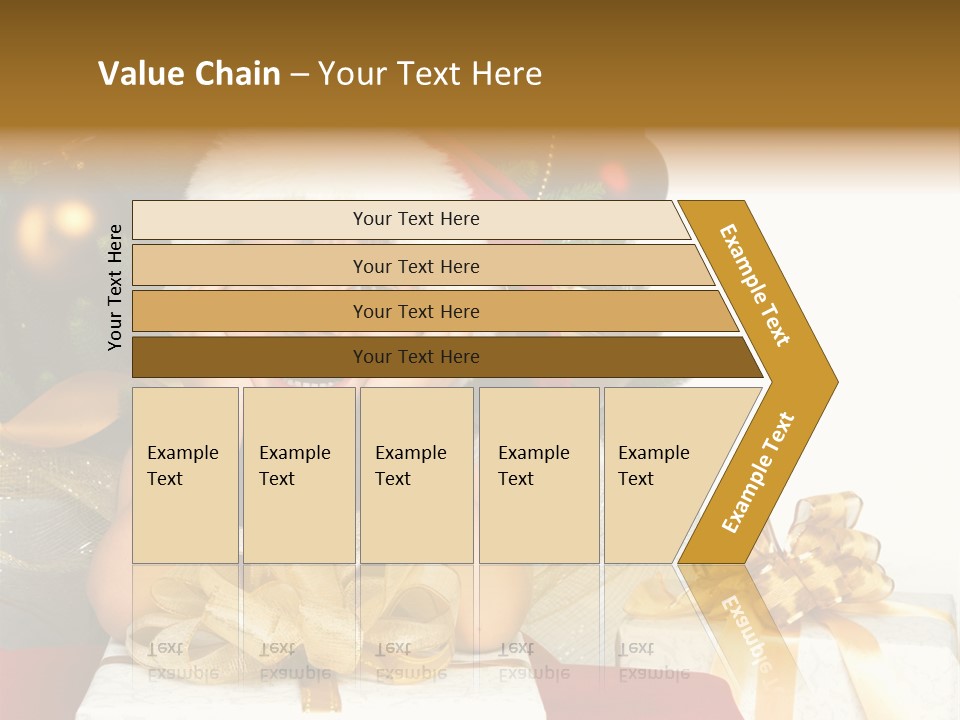 Value Chain – Your Text Here

Your Text Here

Your Text Here

Your Text Here

Your Text Here

Your Text Here

Example Text

Example Text

Example Text

Example Text

Example Text

Example Text

Example Text